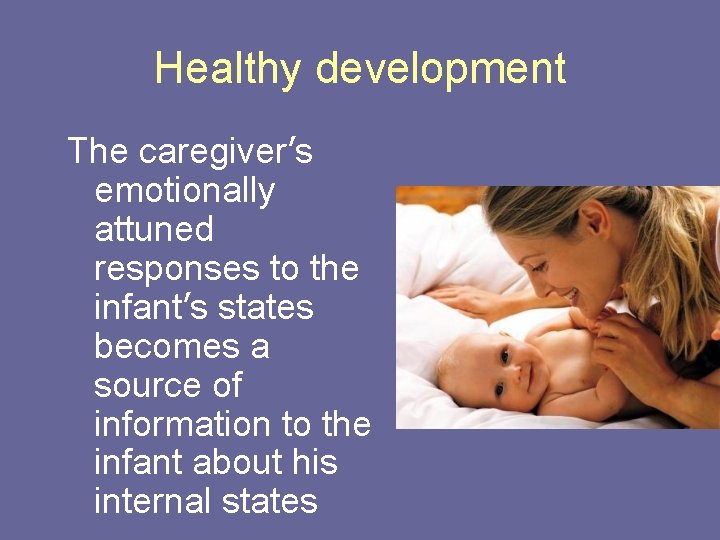 Healthy development

The caregiver's emotionally attuned responses to the infant's states becomes a source of information to the infant about his internal states